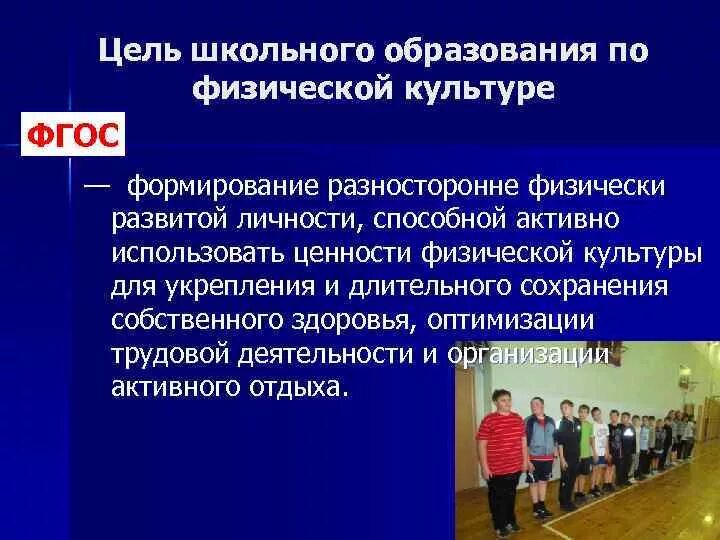 Цель школьного образования по физической культуре

ФГОС

— формирование разносторонне физически развитой личности, способной активно использовать ценности физической культуры для укрепления и длительного сохранения собственного здоровья, оптимизации трудовой деятельности и организации активного отдыха.